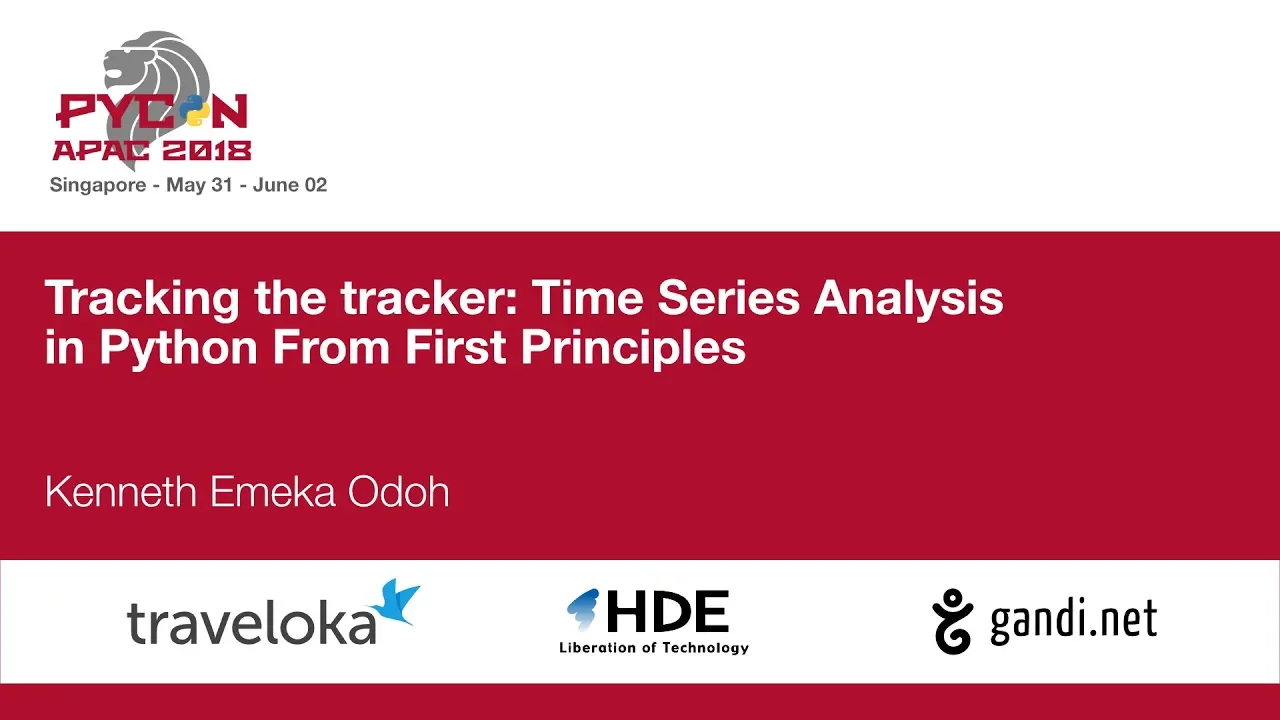 PYCON
APAC 2018
Singapore - May 31 - June 02

Tracking the tracker: Time Series Analysis in Python From First Principles

Kenneth Emeka Odoh

traveloka

HDE
Liberation of Technology

gandi.net